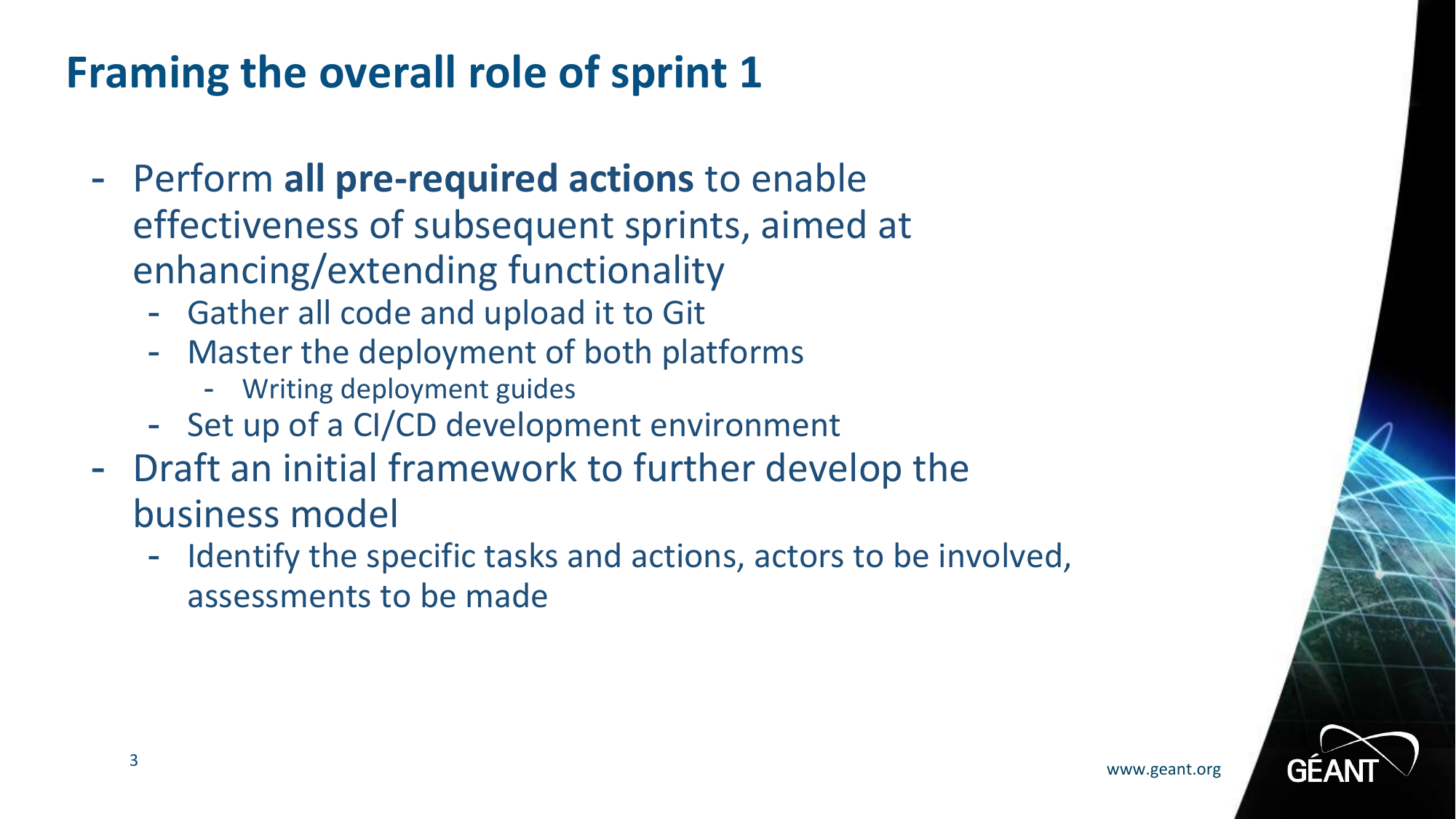 Framing the overall role of sprint 1

- Perform all pre-required actions to enable effectiveness of subsequent sprints, aimed at enhancing/extending functionality
  - Gather all code and upload it to Git
  - Master the deployment of both platforms
    - Writing deployment guides
  - Set up of a CI/CD development environment
- Draft an initial framework to further develop the business model
  - Identify the specific tasks and actions, actors to be involved, assessments to be made

3

www.geant.org

GÉANT